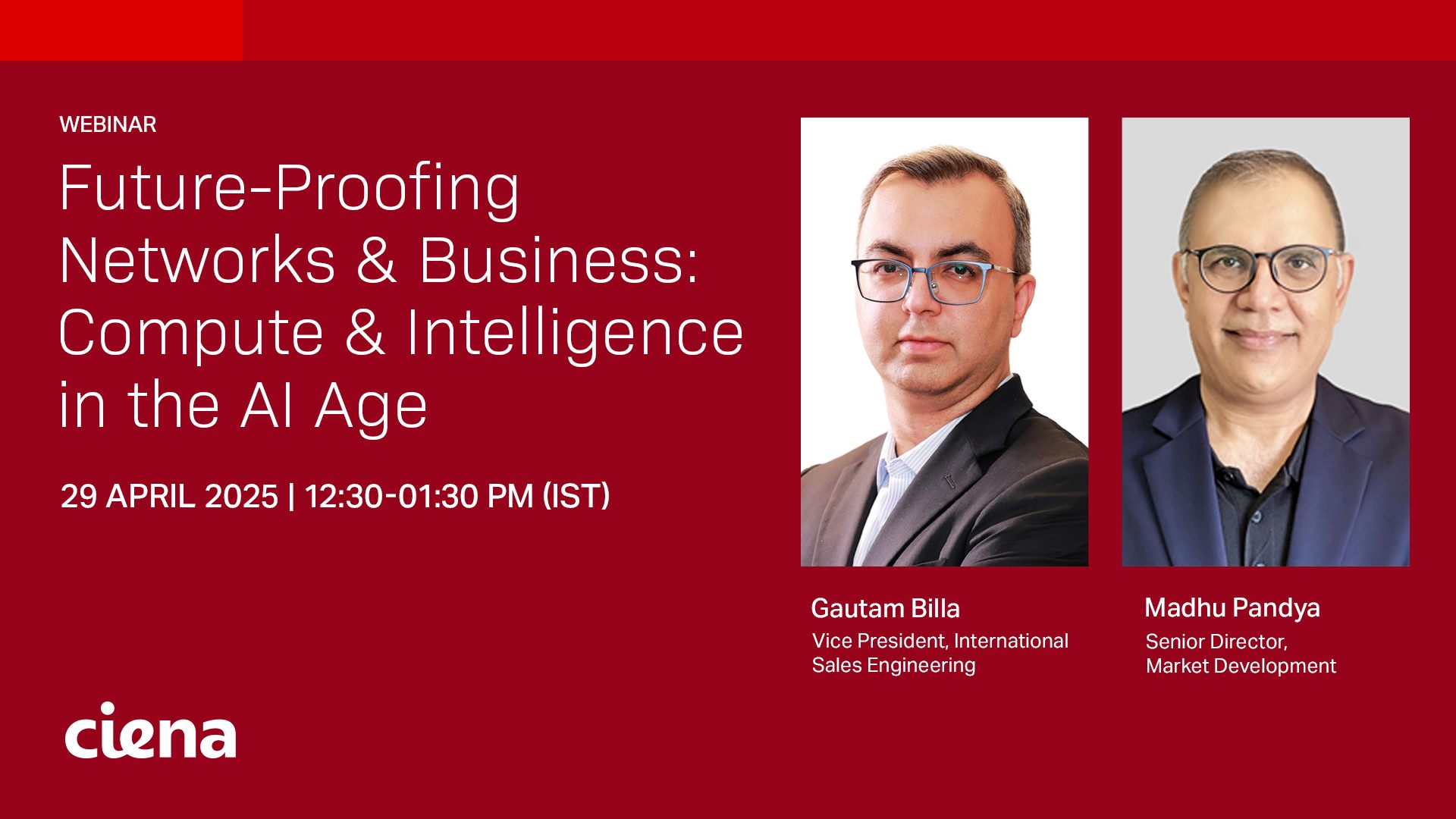 WEBINAR

Future-Proofing Networks & Business: Compute & Intelligence in the AI Age

29 APRIL 2025 | 12:30-01:30 PM (IST)

Gautam Billa
Vice President, International Sales Engineering

Madhu Pandya
Senior Director, Market Development

ciena